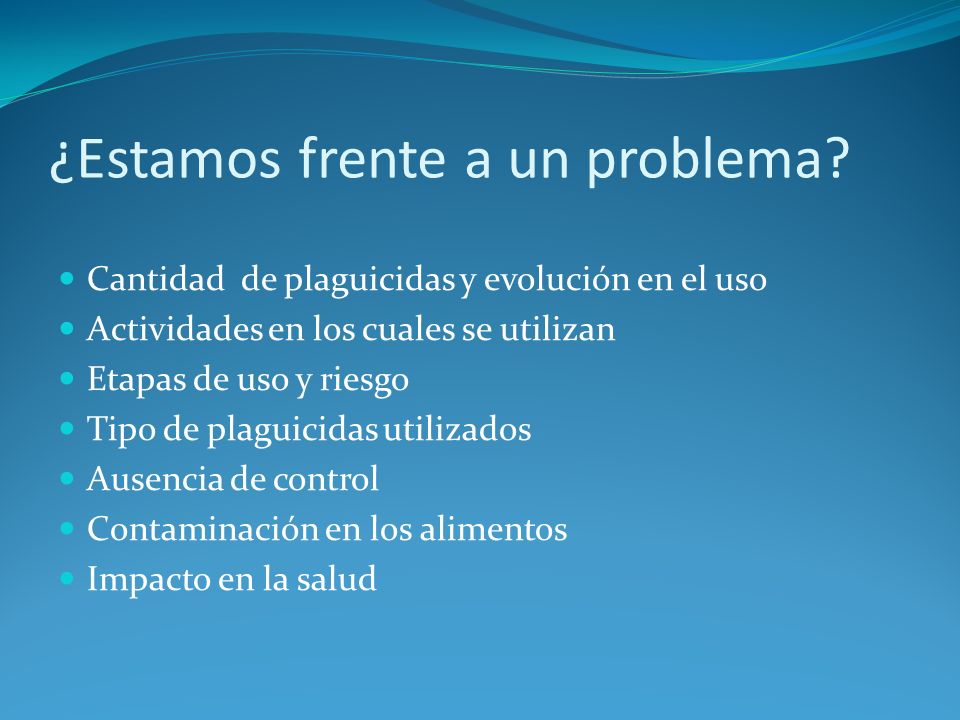 ¿Estamos frente a un problema?

- Cantidad de plaguicidas y evolución en el uso
- Actividades en los cuales se utilizan
- Etapas de uso y riesgo
- Tipo de plaguicidas utilizados
- Ausencia de control
- Contaminación en los alimentos
- Impacto en la salud